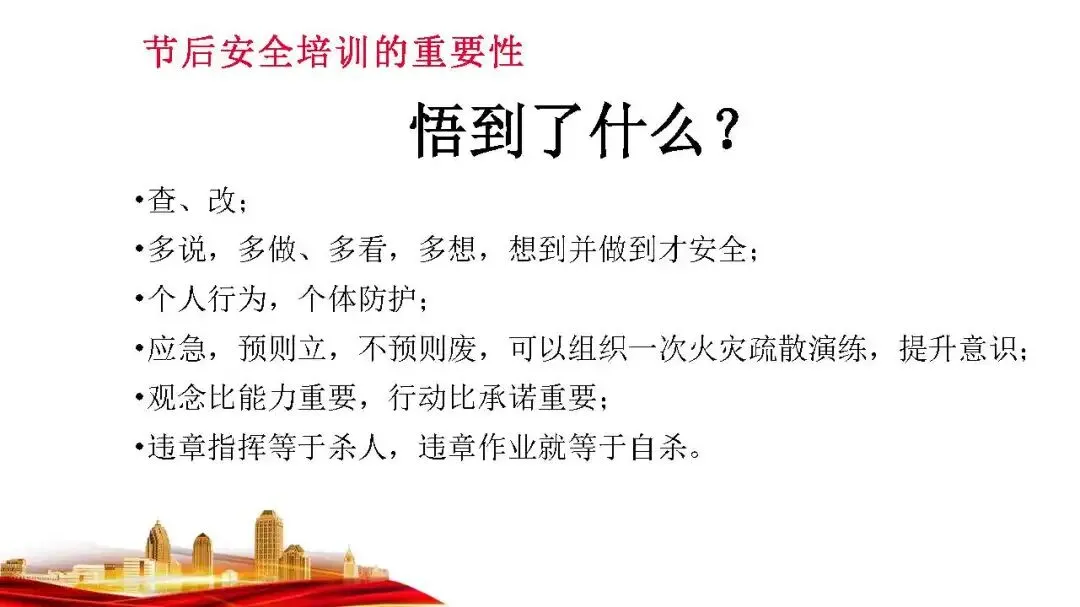 节后安全培训的重要性

悟到了什么？

•查、改；
•多说，多做、多看，多想，想到并做到才安全；
•个人行为，个体防护；
•应急，预则立，不预则废，可以组织一次火灾疏散演练，提升意识；
•观念比能力重要，行动比承诺重要；
•违章指挥等于杀人，违章作业就等于自杀。